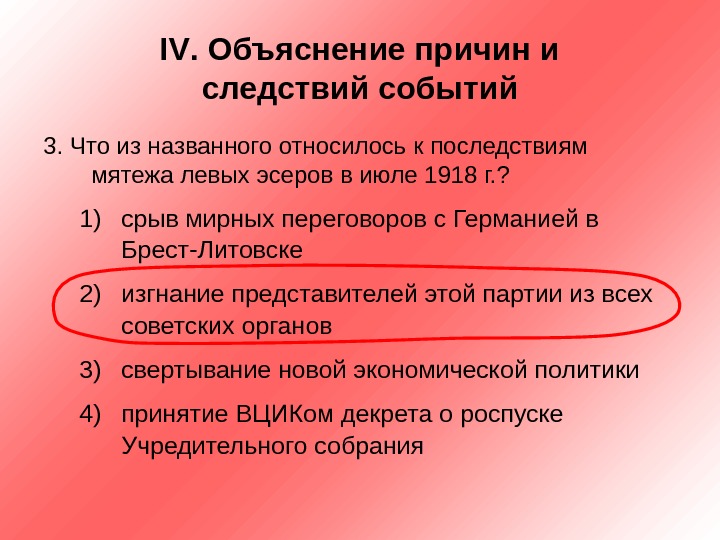 IV. Объяснение причин и следствий событий

3. Что из названного относилось к последствиям мятежа левых эсеров в июле 1918 г.?

1) срыв мирных переговоров с Германией в Брест-Литовске

2) изгнание представителей этой партии из всех советских органов

3) свертывание новой экономической политики

4) принятие ВЦИКом декрета о роспуске Учредительного собрания